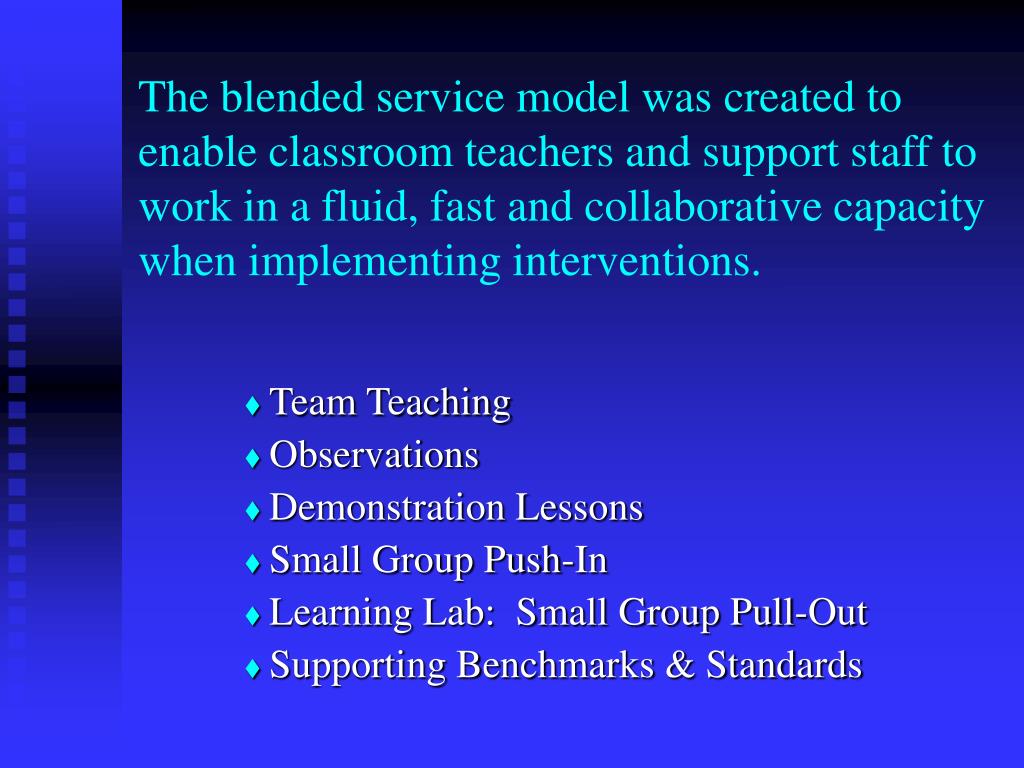 The blended service model was created to enable classroom teachers and support staff to work in a fluid, fast and collaborative capacity when implementing interventions.

♦ Team Teaching
♦ Observations
♦ Demonstration Lessons
♦ Small Group Push-In
♦ Learning Lab:  Small Group Pull-Out
♦ Supporting Benchmarks & Standards